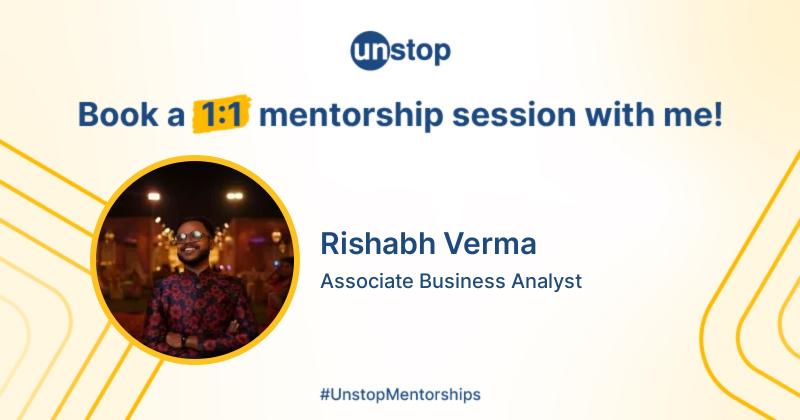 unstop

Book a 1:1 mentorship session with me!

Rishabh Verma
Associate Business Analyst

#UnstopMentorships